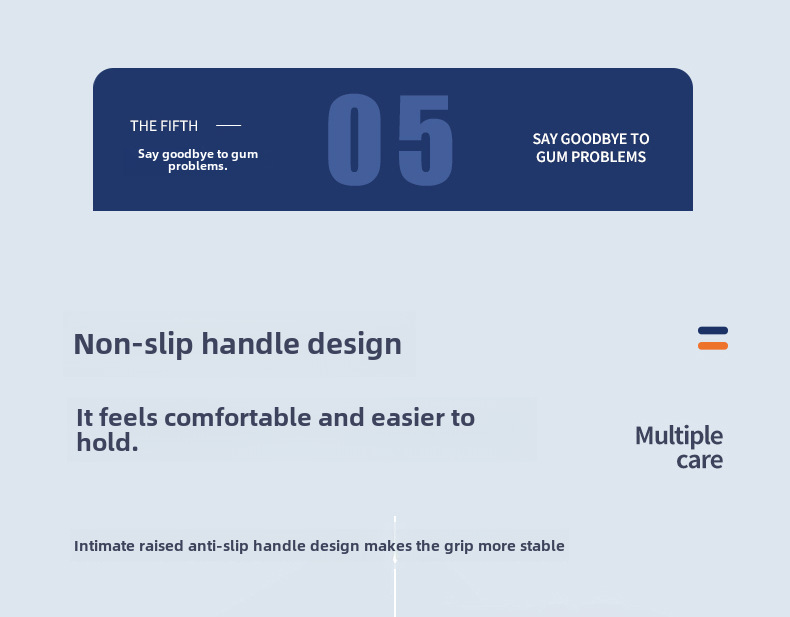 THE FIFTH

Say goodbye to gum problems.

05

SAY GOODBYE TO GUM PROBLEMS

Non-slip handle design

It feels comfortable and easier to hold.

Multiple care

Intimate raised anti-slip handle design makes the grip more stable